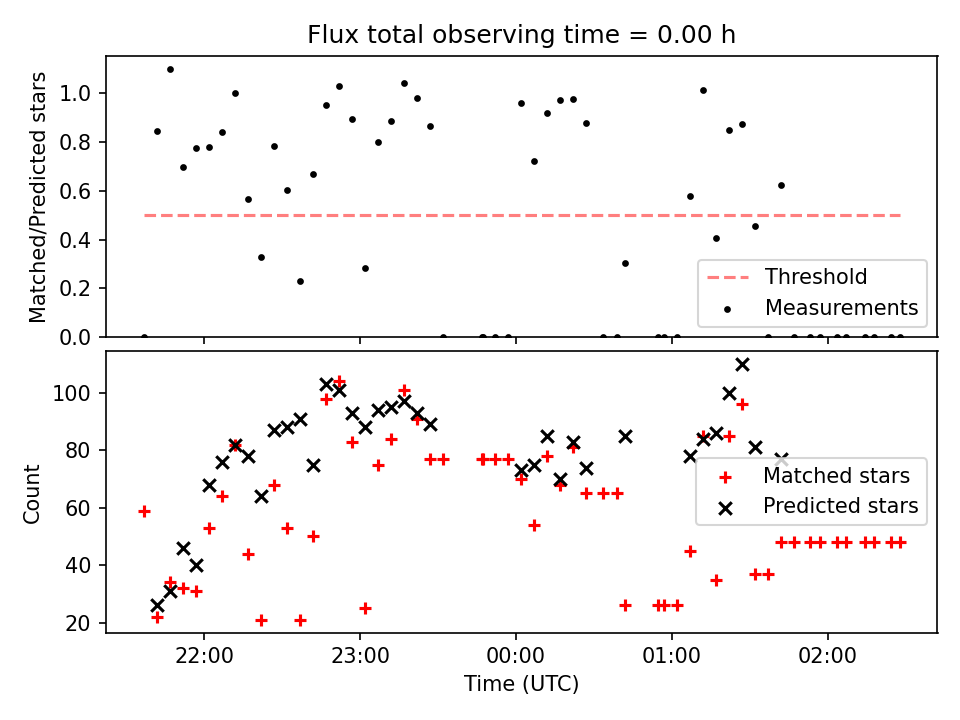 Flux total observing time = 0.00 h

Matched/Predicted stars

1.0
0.8
0.6
0.4
0.2
0.0

Threshold
Measurements

Count

100
80
60
40
20

Matched stars
Predicted stars

22:00
23:00
00:00
01:00
02:00

Time (UTC)